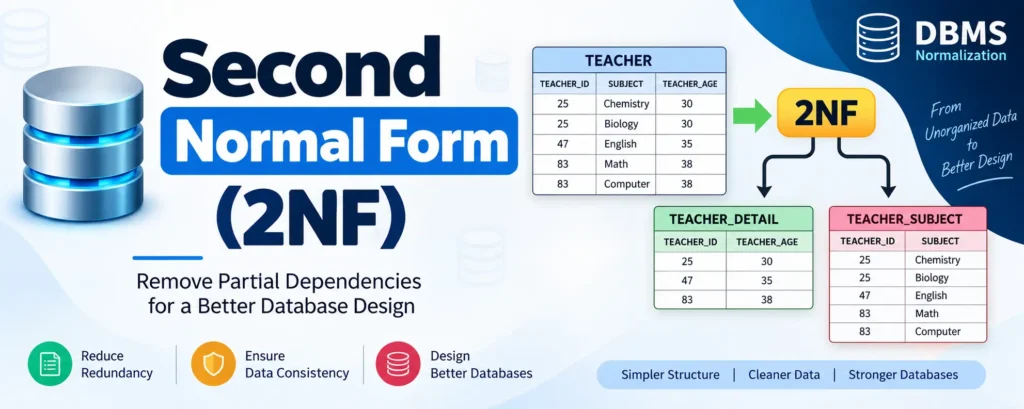 Second Normal Form (2NF)

Remove Partial Dependencies for a Better Database Design

Reduce Redundancy

Ensure Data Consistency

Design Better Databases

TEACHER

| TEACHER_ID | SUBJECT | TEACHER_AGE |
|---|---|---|
| 25 | Chemistry | 30 |
| 25 | Biology | 30 |
| 47 | English | 35 |
| 83 | Math | 38 |
| 83 | Computer | 38 |

2NF

TEACHER_DETAIL

| TEACHER_ID | TEACHER_AGE |
|---|---|
| 25 | 30 |
| 47 | 35 |
| 83 | 38 |

TEACHER_SUBJECT

| TEACHER_ID | SUBJECT |
|---|---|
| 25 | Chemistry |
| 25 | Biology |
| 47 | English |
| 83 | Math |
| 83 | Computer |

DBMS Normalization

From Unorganized Data to Better Design

Simpler Structure | Cleaner Data | Stronger Databases